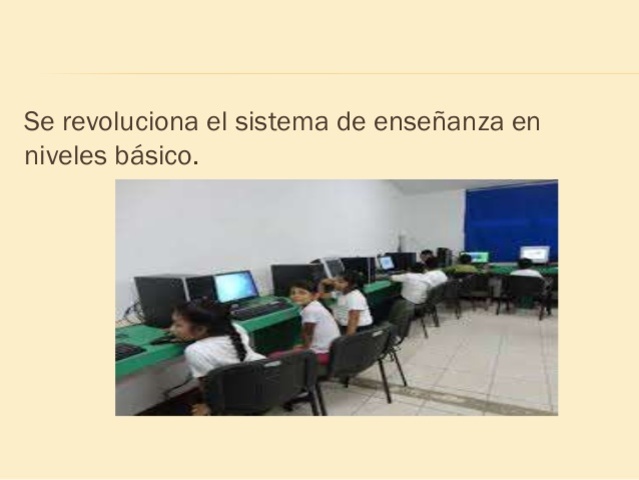 Se revoluciona el sistema de enseñanza en niveles básico.